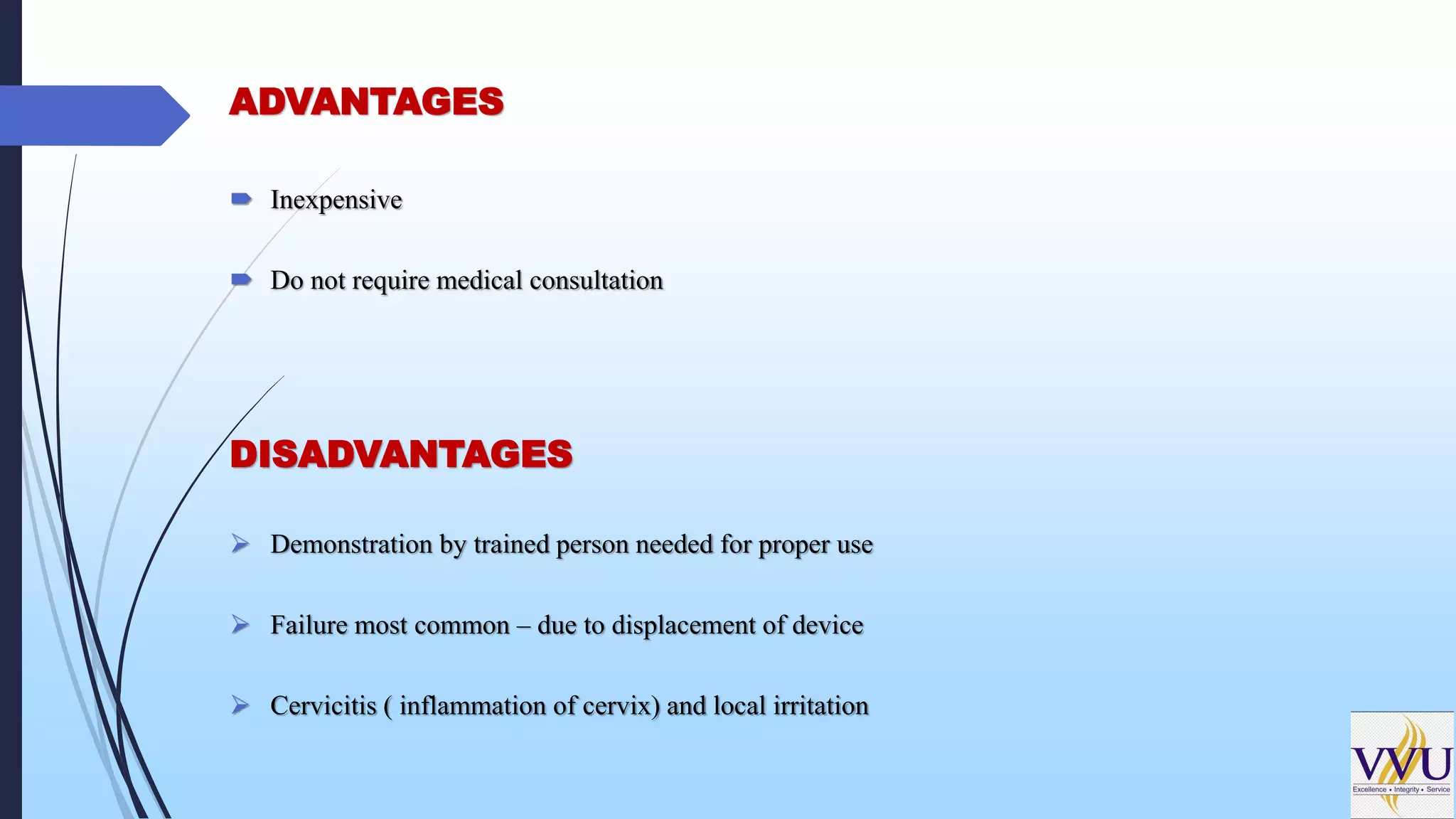 ADVANTAGES

Inexpensive

Do not require medical consultation

DISADVANTAGES

Demonstration by trained person needed for proper use

Failure most common – due to displacement of device

Cervicitis ( inflammation of cervix) and local irritation

VVU
Excellence • Integrity • Service